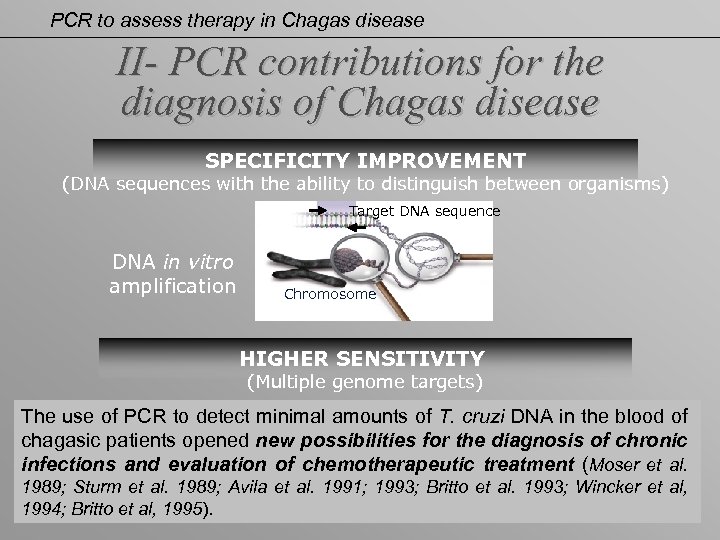 PCR to assess therapy in Chagas disease

II- PCR contributions for the diagnosis of Chagas disease

SPECIFICITY IMPROVEMENT
(DNA sequences with the ability to distinguish between organisms)

Target DNA sequence

DNA in vitro amplification

Chromosome

HIGHER SENSITIVITY
(Multiple genome targets)

The use of PCR to detect minimal amounts of T. cruzi DNA in the blood of chagasic patients opened new possibilities for the diagnosis of chronic infections and evaluation of chemotherapeutic treatment (Moser et al. 1989; Sturm et al. 1989; Avila et al. 1991; 1993; Britto et al. 1993; Wincker et al, 1994; Britto et al, 1995).